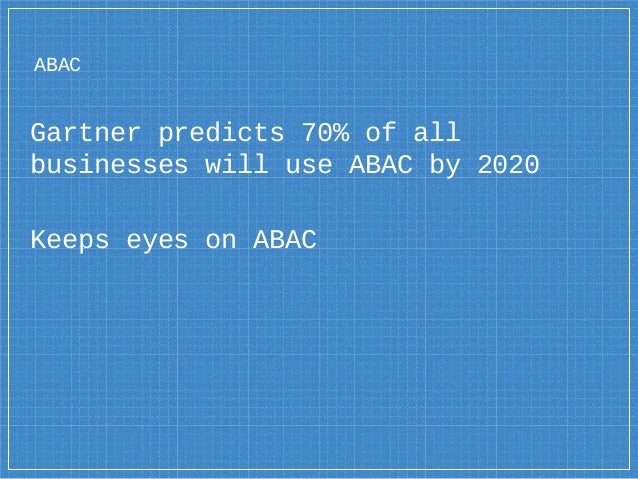 ABAC

Gartner predicts 70% of all businesses will use ABAC by 2020

Keeps eyes on ABAC